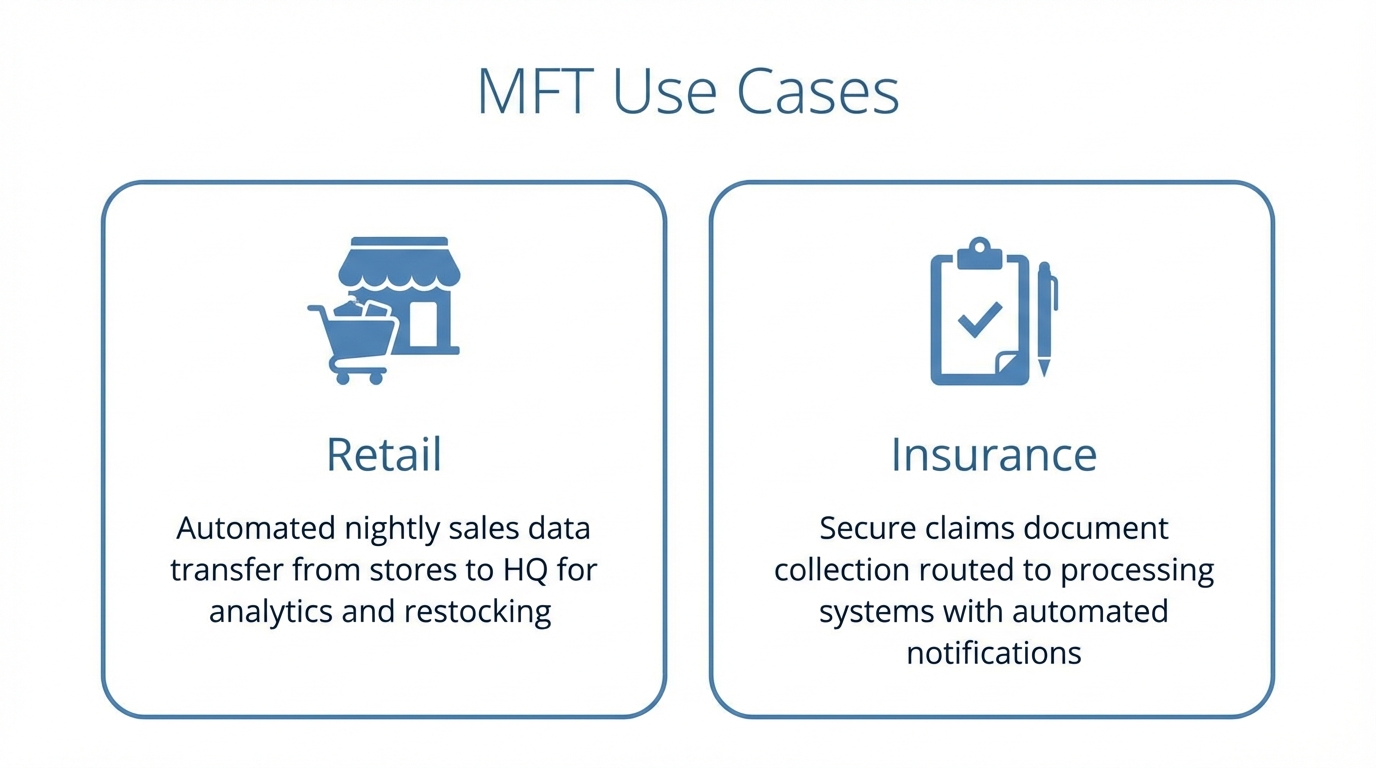 MFT Use Cases

Retail

Automated nightly sales data transfer from stores to HQ for analytics and restocking

Insurance

Secure claims document collection routed to processing systems with automated notifications